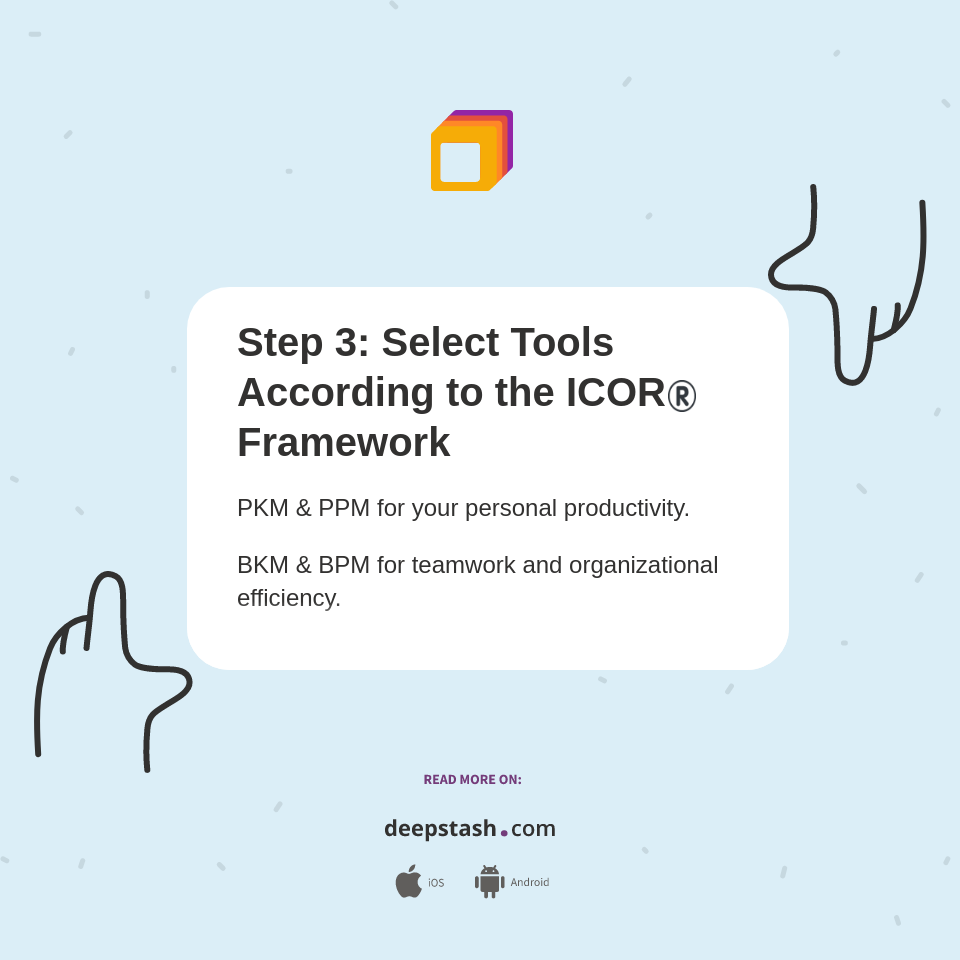 Step 3: Select Tools According to the ICOR® Framework

PKM & PPM for your personal productivity.

BKM & BPM for teamwork and organizational efficiency.

READ MORE ON:

deepstash.com

iOS Android